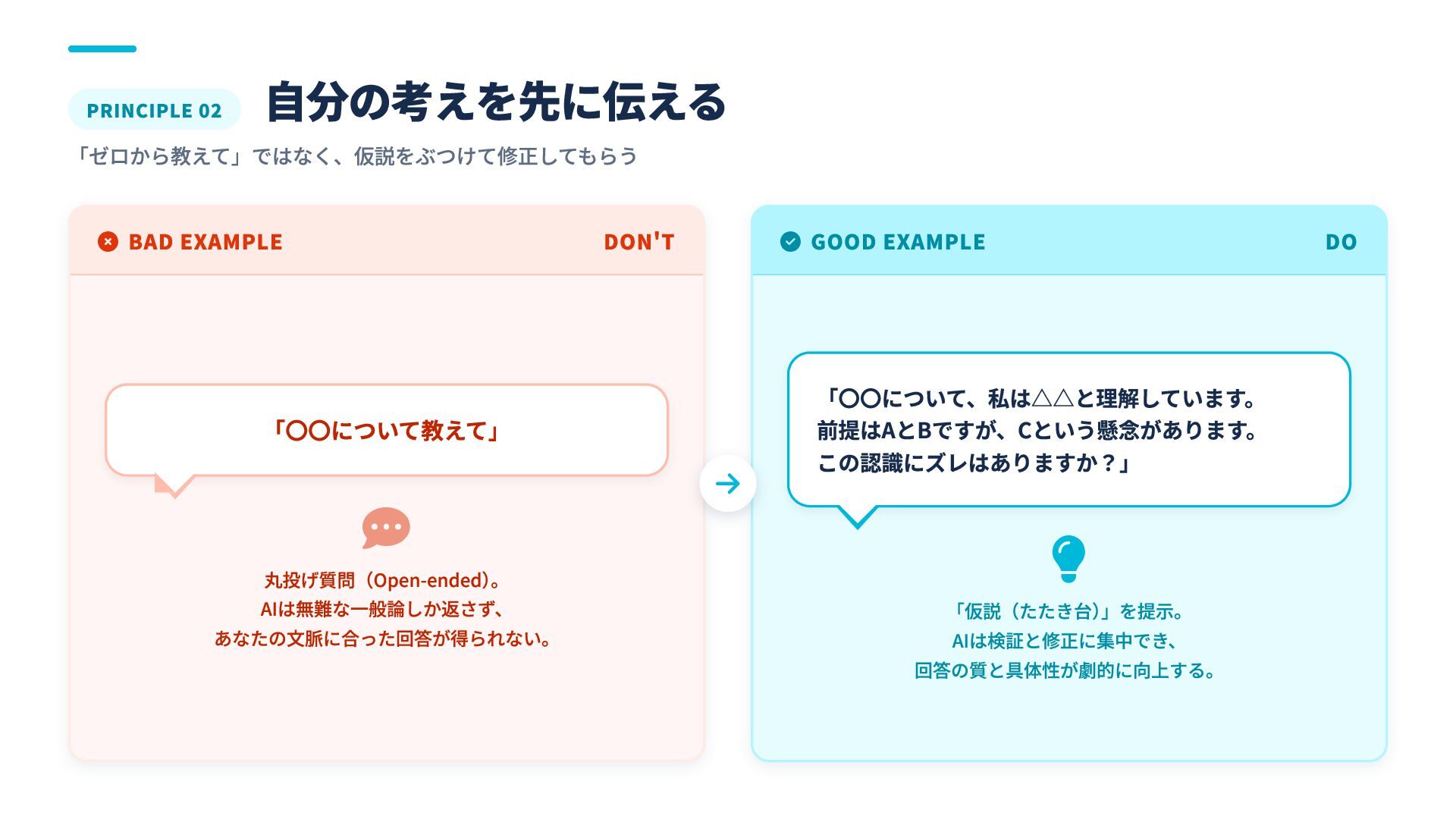 PRINCIPLE 02 自分の考えを先に伝える

「ゼロから教えて」ではなく、仮説をぶつけて修正してもらう

BAD EXAMPLE DON'T

「〇〇について教えて」

丸投げ質問（Open-ended)。
AIは無難な一般論しか返さず、
あなたの文脈に合った回答が得られない。

GOOD EXAMPLE DO

「〇〇について、私は△△と理解しています。
前提はAとBですが、Cという懸念があります。
この認識にズレはありますか？」

「仮説（たたき台)」を提示。
AIは検証と修正に集中でき、
回答の質と具体性が劇的に向上する。